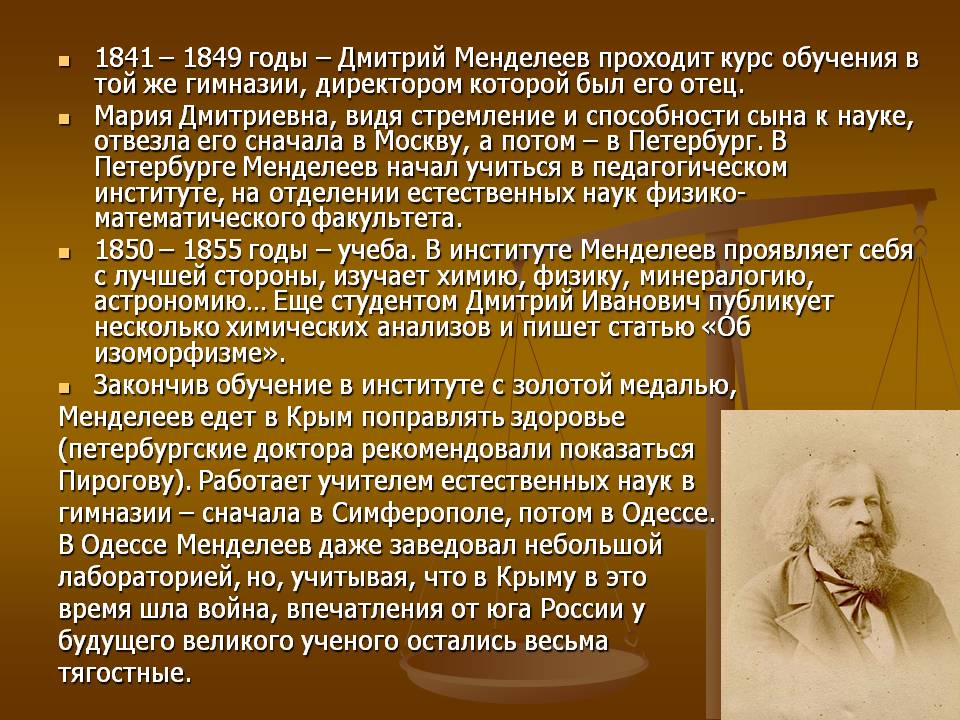 1841 – 1849 годы – Дмитрий Менделеев проходит курс обучения в той же гимназии, директором которой был его отец.

Мария Дмитриевна, видя стремление и способности сына к науке, отвезла его сначала в Москву, а потом – в Петербург. В Петербурге Менделеев начал учиться в педагогическом институте, на отделении естественных наук физико-математического факультета.

1850 – 1855 годы – учеба. В институте Менделеев проявляет себя с лучшей стороны, изучает химию, физику, минералогию, астрономию… Еще студентом Дмитрий Иванович публикует несколько химических анализов и пишет статью «Об изоморфизме».

Закончив обучение в институте с золотой медалью, Менделеев едет в Крым поправлять здоровье (петербургские доктора рекомендовали показаться Пирогову). Работает учителем естественных наук в гимназии – сначала в Симферополе, потом в Одессе. В Одессе Менделеев даже заведовал небольшой лабораторией, но, учитывая, что в Крыму в это время шла война, впечатления от юга России у будущего великого ученого остались весьма тягостные.